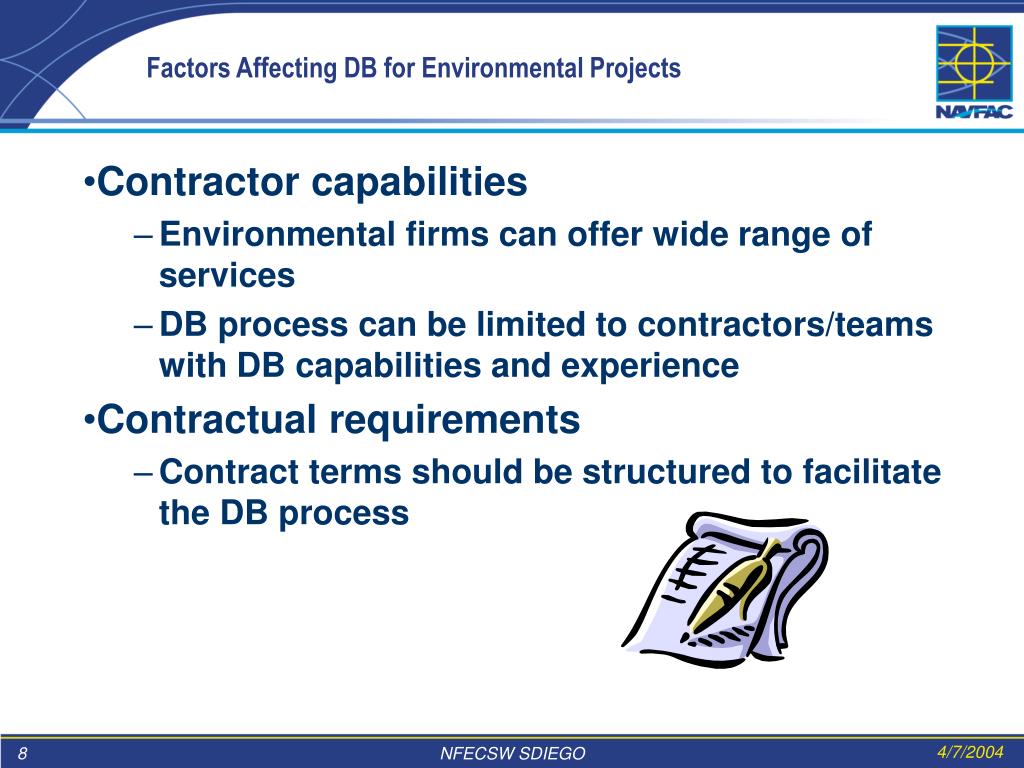 Factors Affecting DB for Environmental Projects

NAVFAC

•Contractor capabilities
– Environmental firms can offer wide range of services
– DB process can be limited to contractors/teams with DB capabilities and experience
•Contractual requirements
– Contract terms should be structured to facilitate the DB process

8 NFECSW SDIEGO 4/7/2004